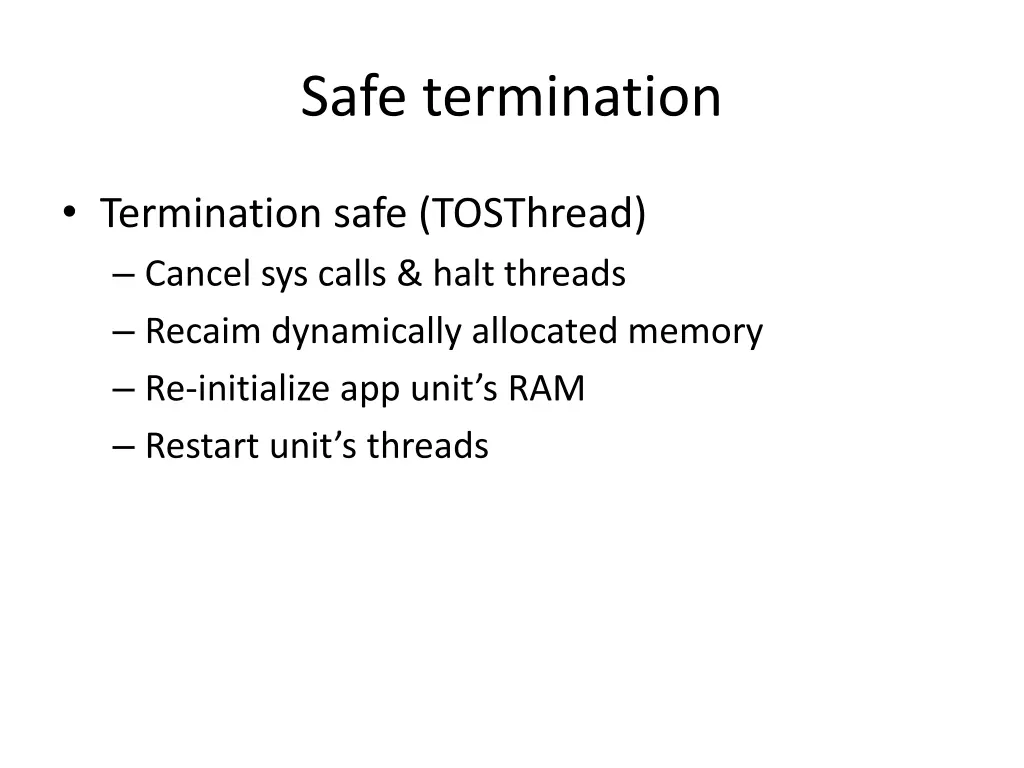 Safe termination

• Termination safe (TOSThread)
– Cancel sys calls & halt threads
– Recaim dynamically allocated memory
– Re-initialize app unit’s RAM
– Restart unit’s threads